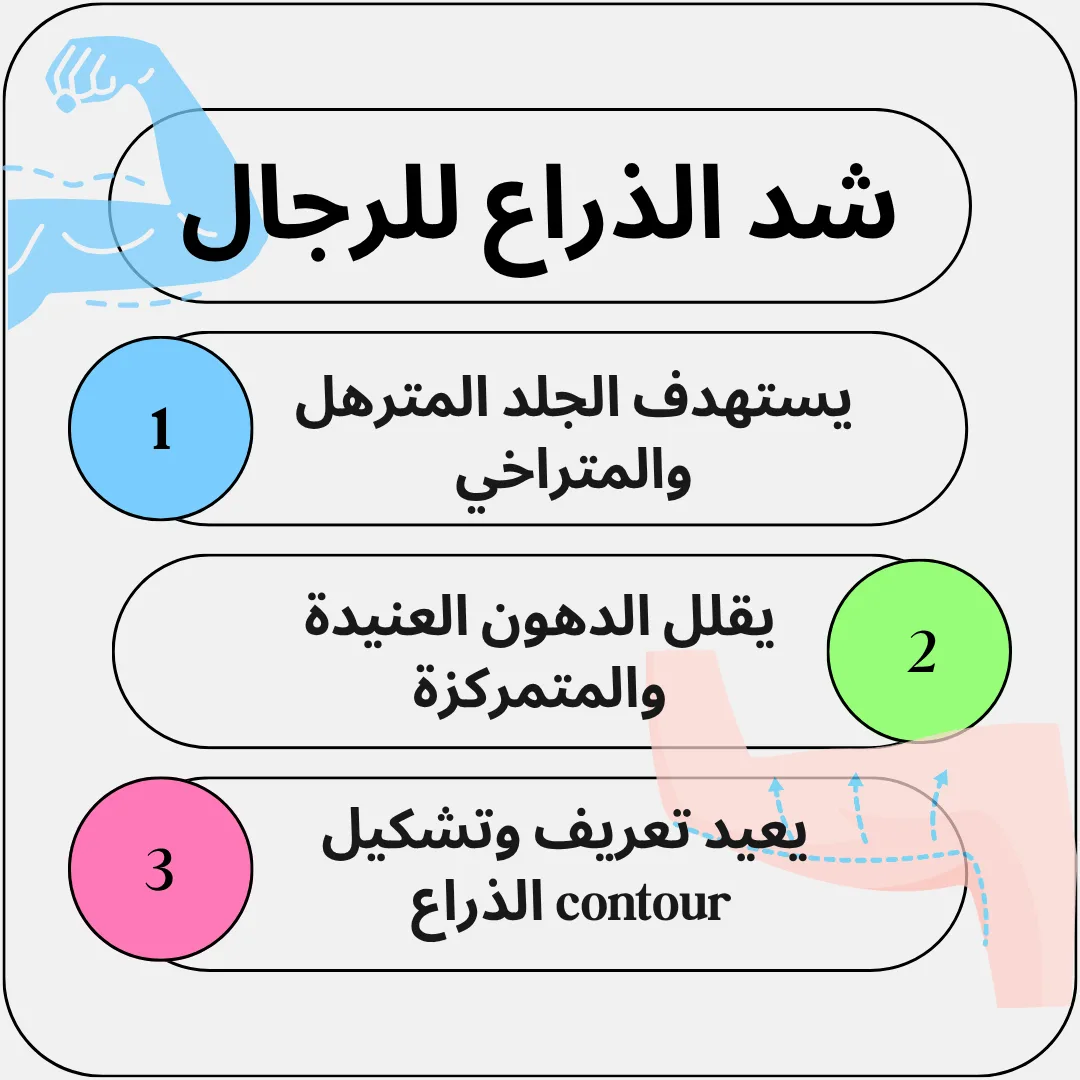 شد الذراع للرجال

1
يستهدف الجلد المترهل والمتراخي

2
يقلل الدهون العنيدة والمتمركزة

3
يعيد تعريف وتشكيل contour الذراع